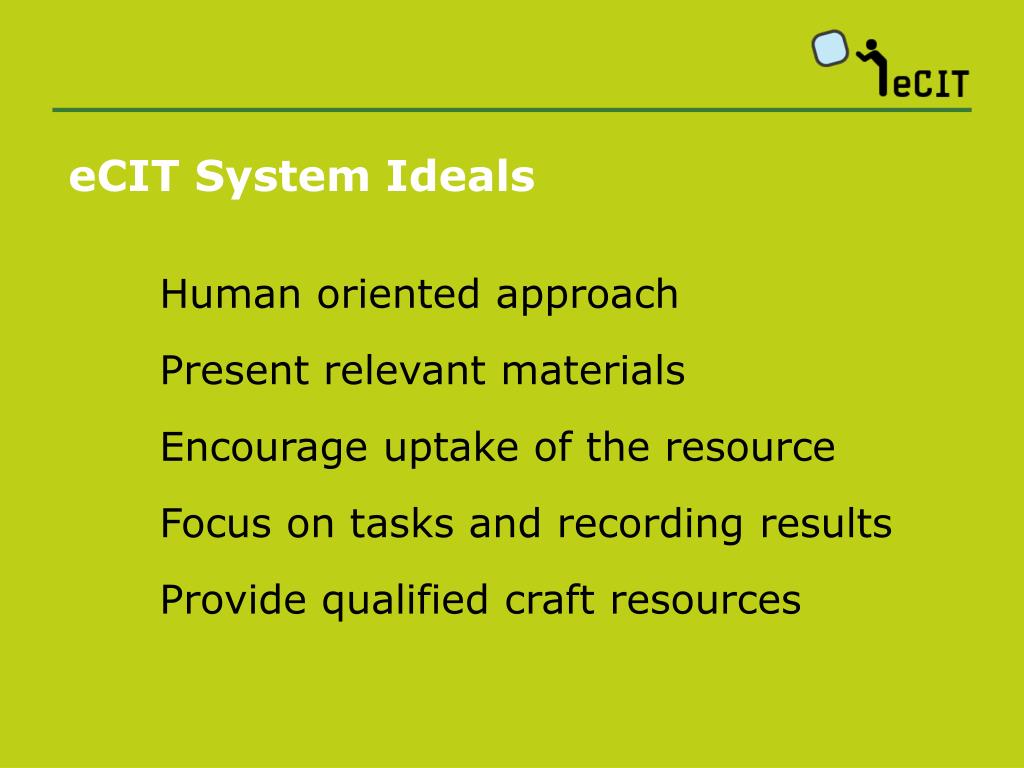 eCIT

eCIT System Ideals

Human oriented approach

Present relevant materials

Encourage uptake of the resource

Focus on tasks and recording results

Provide qualified craft resources